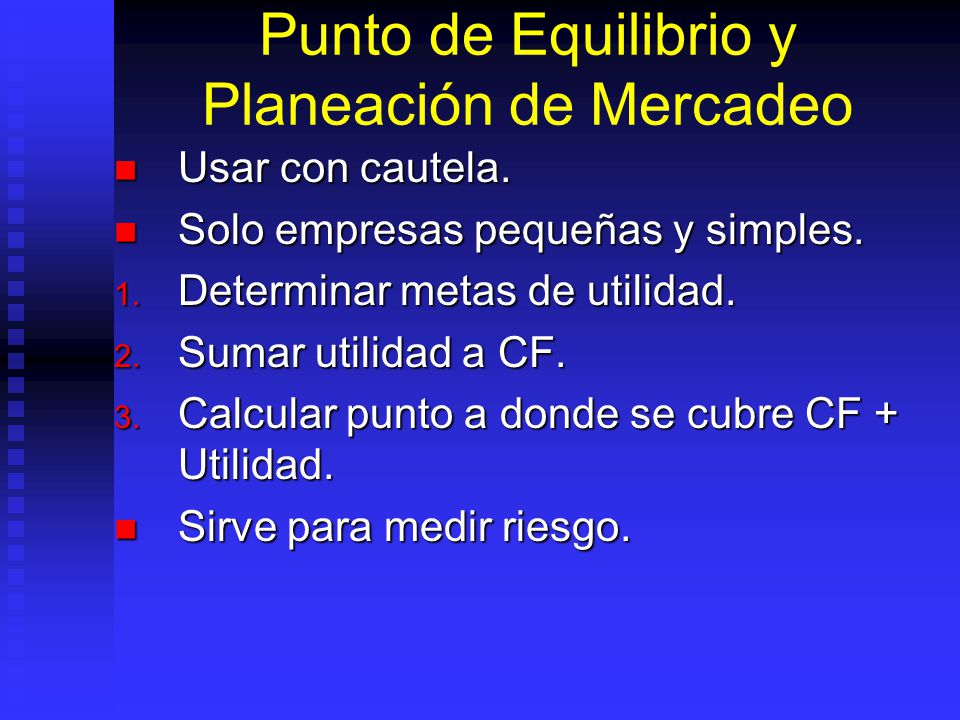 Punto de Equilibrio y Planeación de Mercadeo

Usar con cautela.

Solo empresas pequeñas y simples.

1. Determinar metas de utilidad.

2. Sumar utilidad a CF.

3. Calcular punto a donde se cubre CF + Utilidad.

Sirve para medir riesgo.